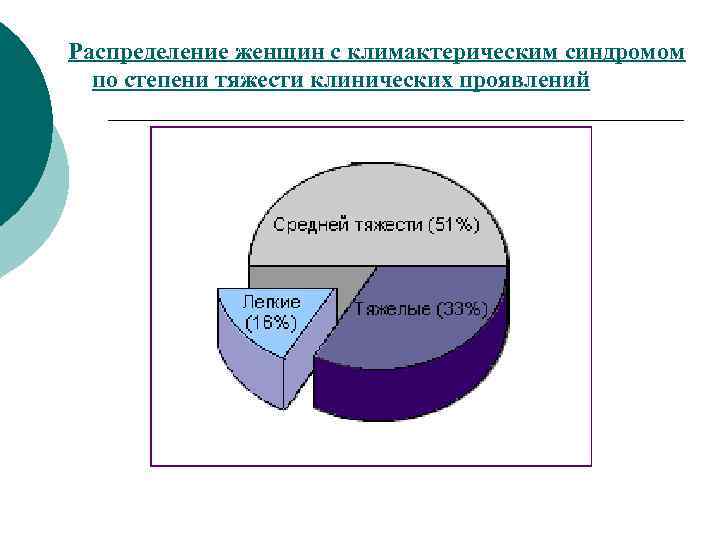 Распределение женщин с климактерическим синдромом по степени тяжести клинических проявлений

Средней тяжести (51%)

Легкие (16%)

Тяжелые (33%)